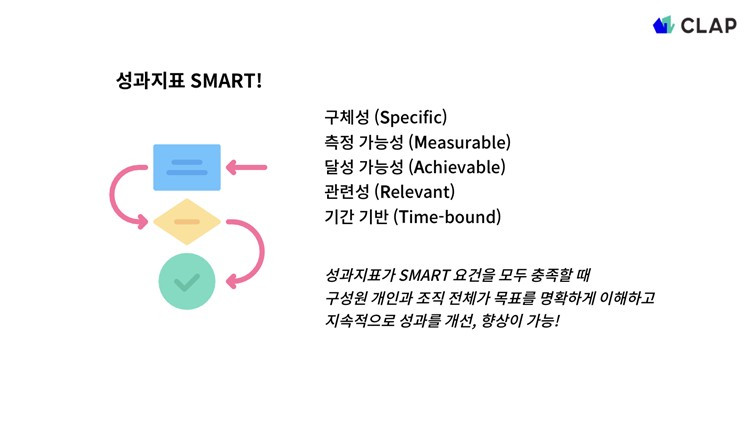 CLAP

성과지표 SMART!

구체성 (Specific)
측정 가능성 (Measurable)
달성 가능성 (Achievable)
관련성 (Relevant)
기간 기반 (Time-bound)

성과지표가 SMART 요건을 모두 충족할 때
구성원 개인과 조직 전체가 목표를 명확하게 이해하고
지속적으로 성과를 개선, 향상이 가능!